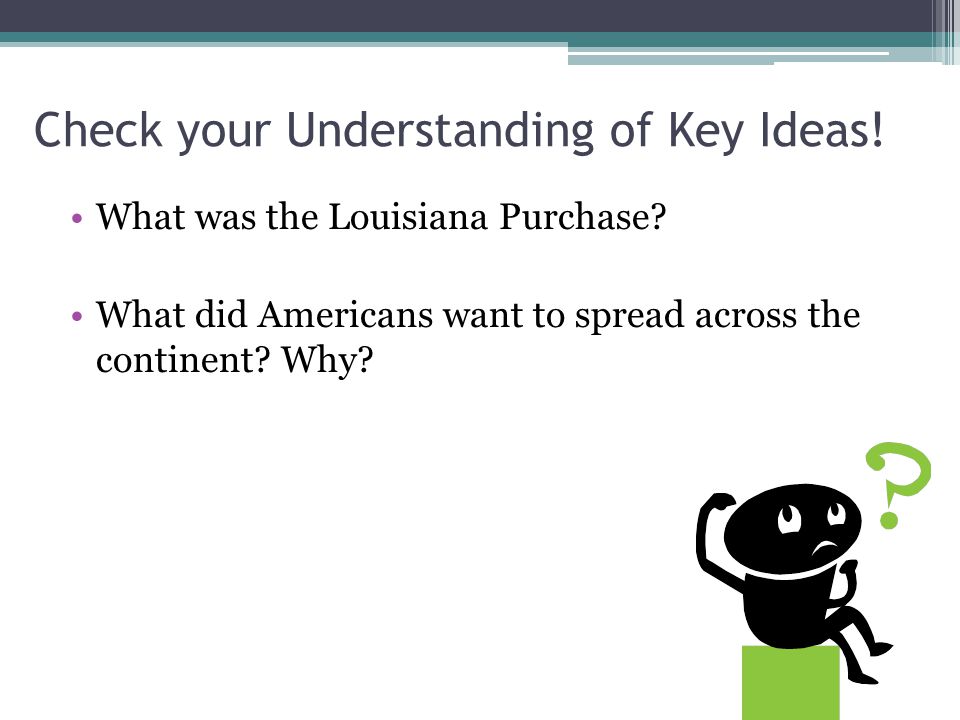 Check your Understanding of Key Ideas!

• What was the Louisiana Purchase?

• What did Americans want to spread across the continent? Why?

?